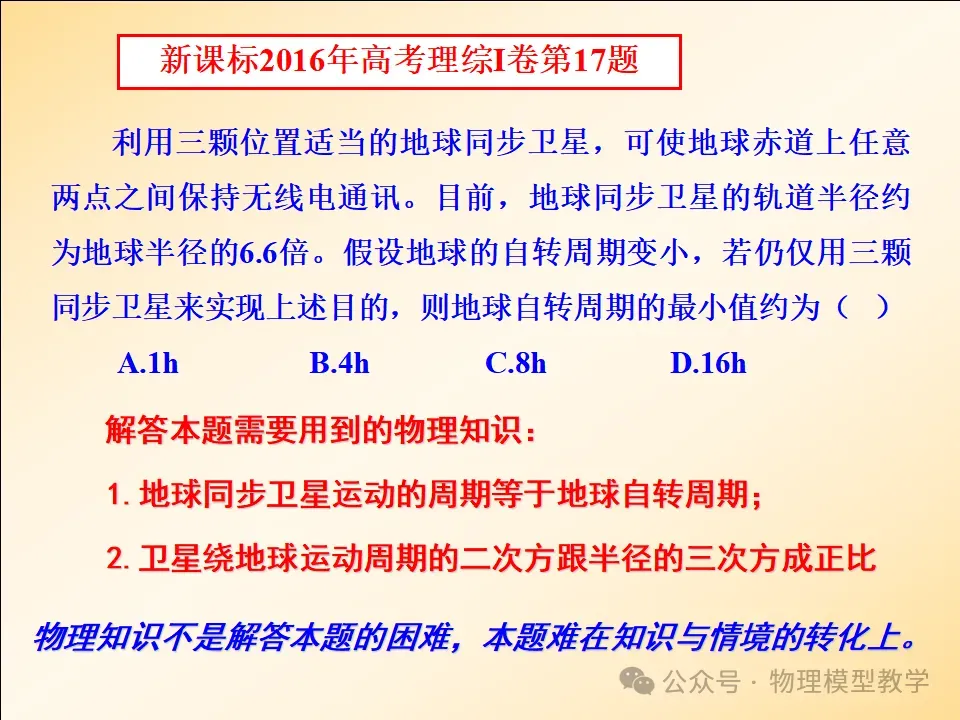 新课标2016年高考理综I卷第17题

利用三颗位置适当的地球同步卫星，可使地球赤道上任意两点之间保持无线电通讯。目前，地球同步卫星的轨道半径约为地球半径的6.6倍。假设地球的自转周期变小，若仍仅用三颗同步卫星来实现上述目的，则地球自转周期的最小值约为（ ）

A.1h B.4h C.8h D.16h

解答本题需要用到的物理知识：

1.地球同步卫星运动的周期等于地球自转周期；

2.卫星绕地球运动周期的二次方跟半径的三次方成正比

物理知识不是解答本题的困难，本题难在知识与情境的转化上。

公众号 · 物理模型教学